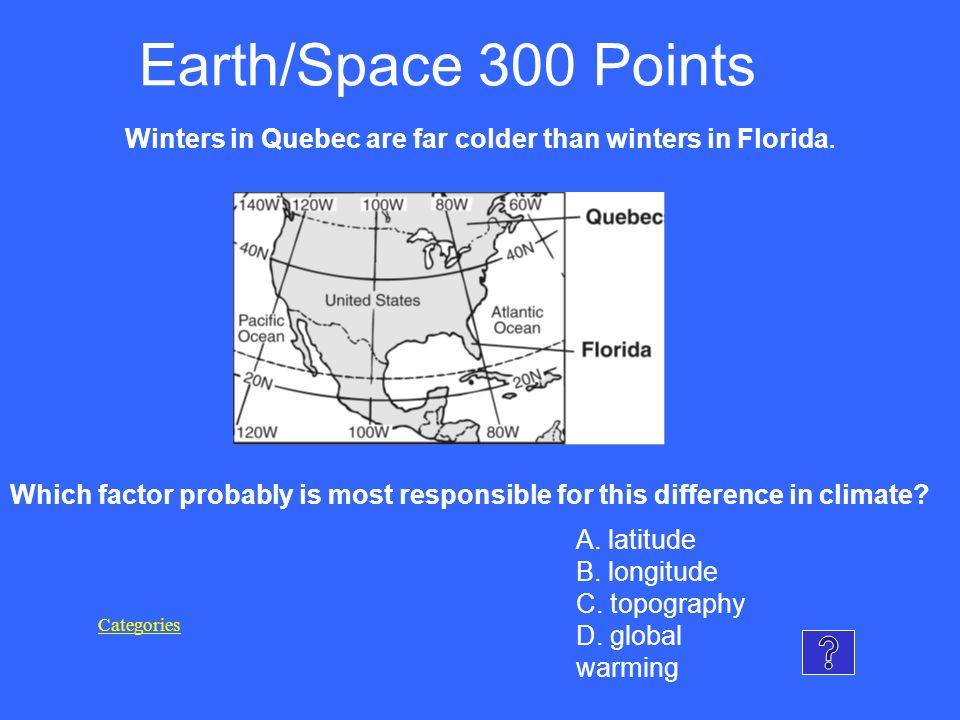 Earth/Space 300 Points

Winters in Quebec are far colder than winters in Florida.

140W 120W 100W 80W 60W
Quebec
40N
40N
United States
Pacific Ocean
Atlantic Ocean
Florida
20N
20N
120W 100W 80W

Which factor probably is most responsible for this difference in climate?

A. latitude
B. longitude
C. topography
D. global warming

Categories

?